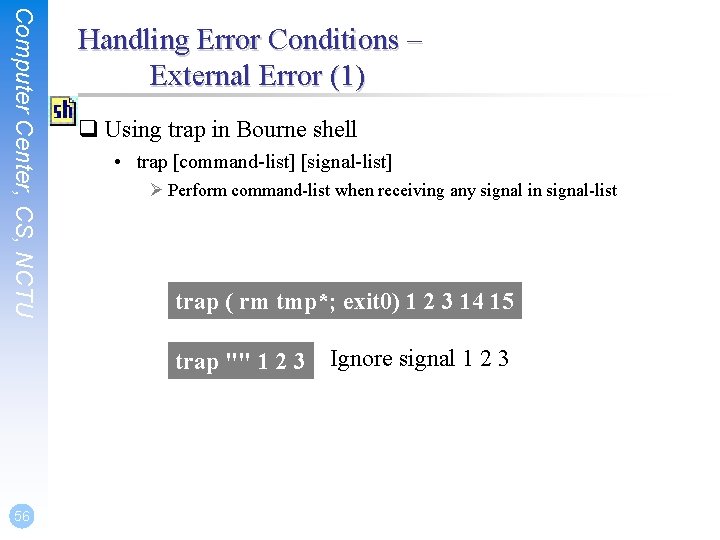 Computer Center, CS, NCTU

Handling Error Conditions – External Error (1)

sh

❑ Using trap in Bourne shell

• trap [command-list] [signal-list]

➢ Perform command-list when receiving any signal in signal-list

trap ( rm tmp*; exit0) 1 2 3 14 15

trap "" 1 2 3

Ignore signal 1 2 3

56